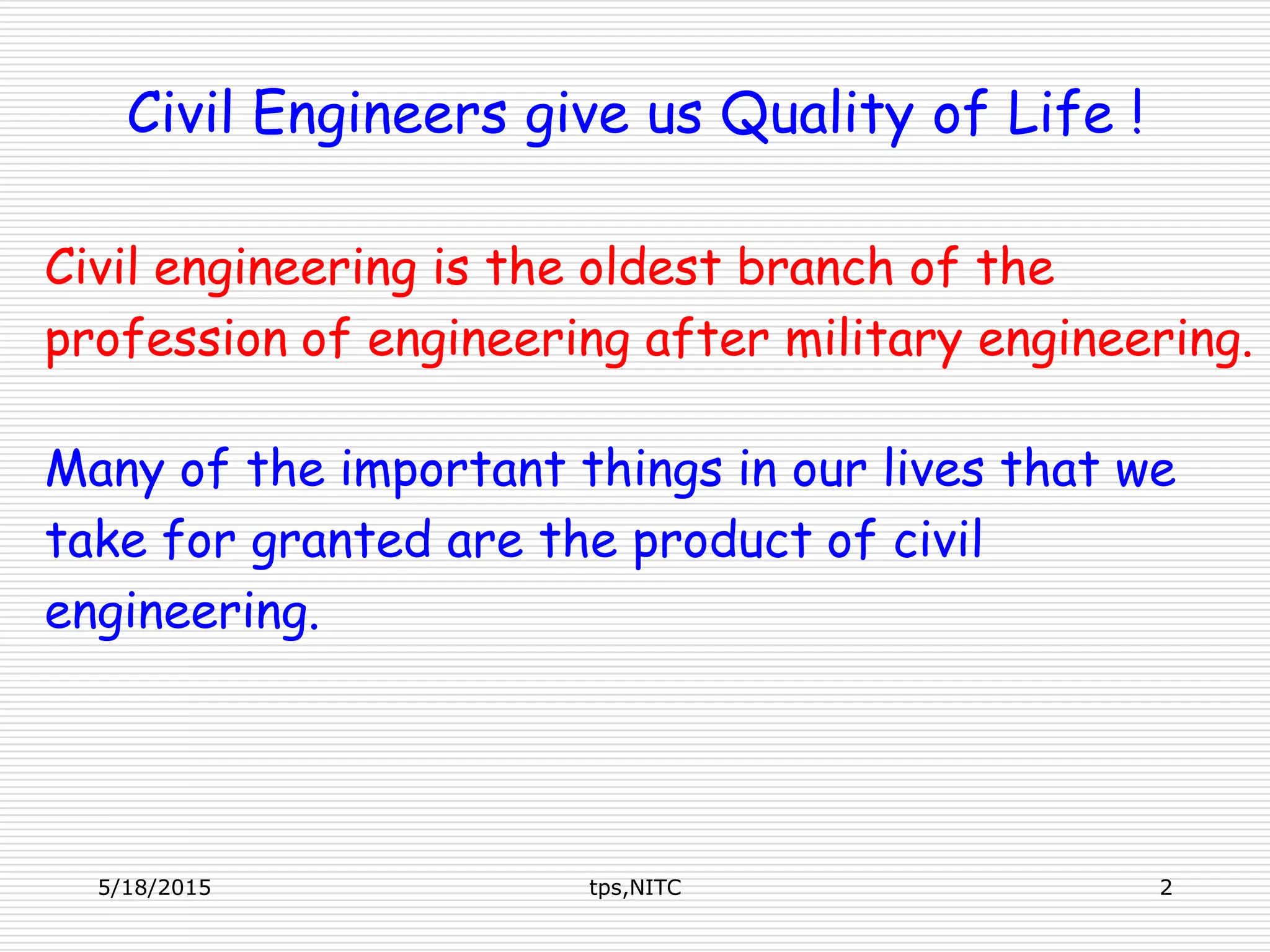 Civil Engineers give us Quality of Life !

Civil engineering is the oldest branch of the profession of engineering after military engineering.

Many of the important things in our lives that we take for granted are the product of civil engineering.

5/18/2015

tps,NITC

2